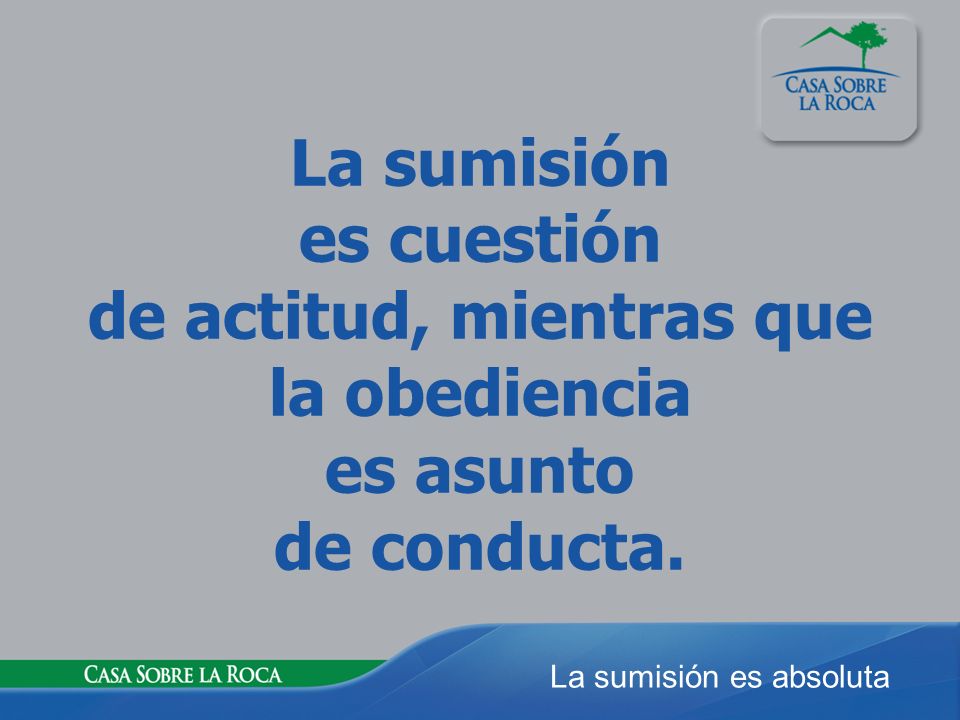 CASA SOBRE LA ROCA

La sumisión es cuestión de actitud, mientras que la obediencia es asunto de conducta.

CASA SOBRE LA ROCA

La sumisión es absoluta